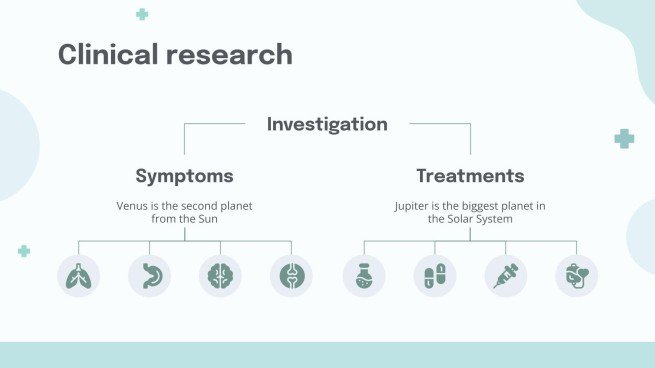 Clinical research

Investigation

Symptoms

Venus is the second planet from the Sun

Treatments

Jupiter is the biggest planet in the Solar System